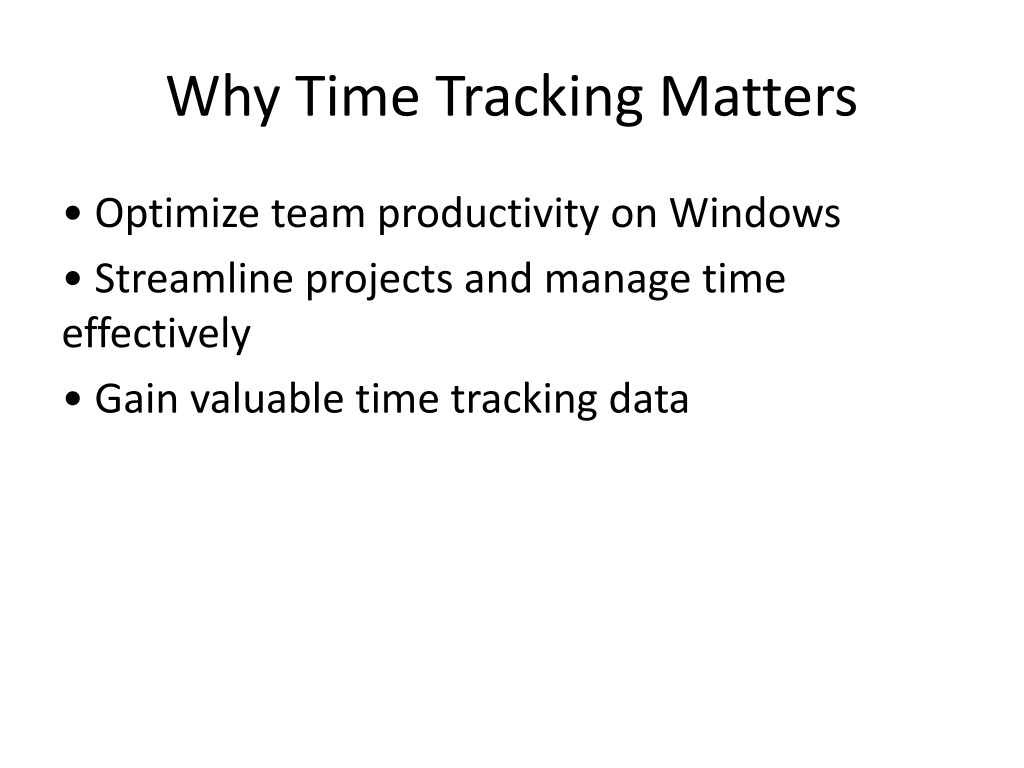 Why Time Tracking Matters

• Optimize team productivity on Windows
• Streamline projects and manage time effectively
• Gain valuable time tracking data